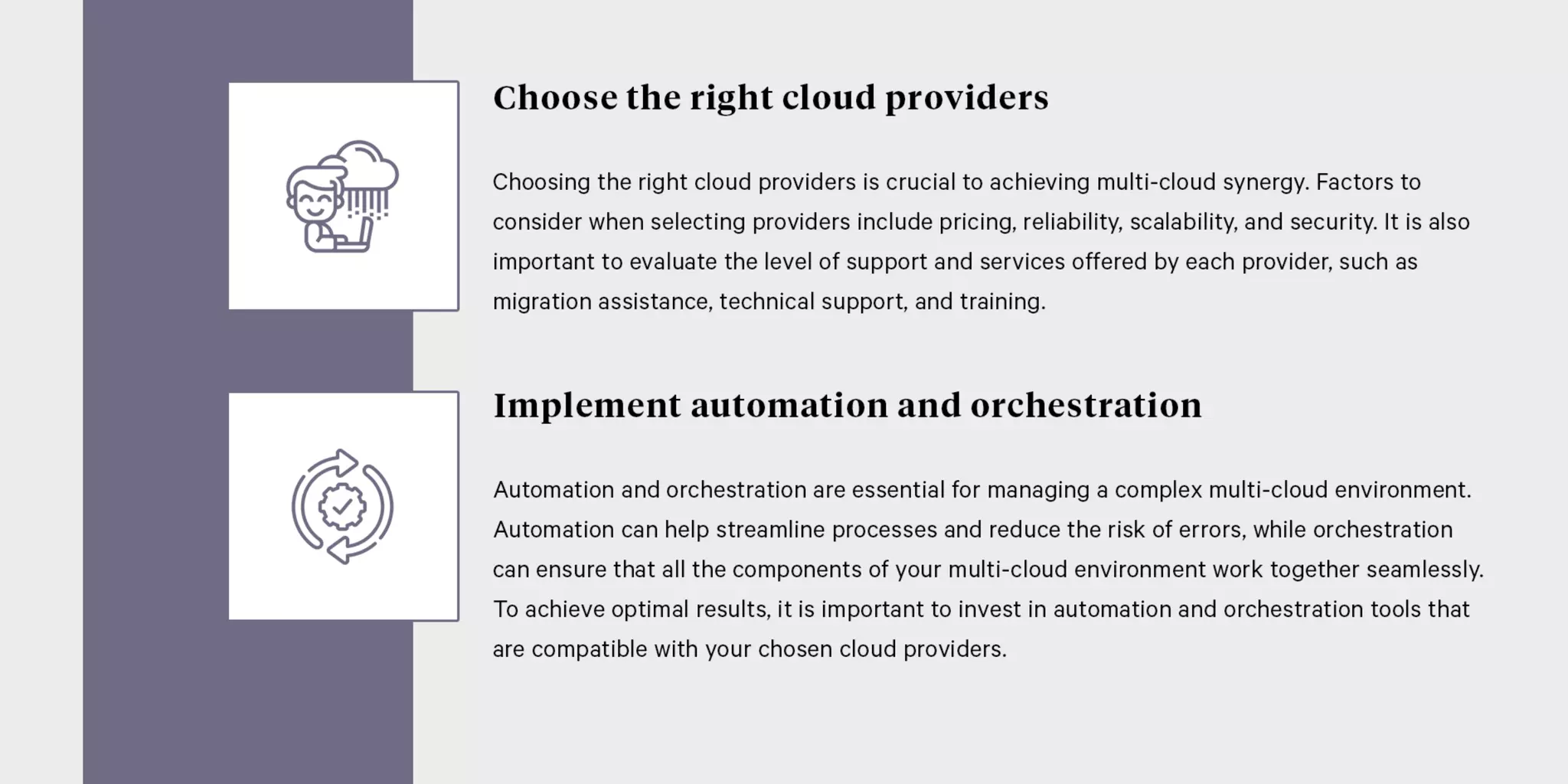 Choose the right cloud providers

Choosing the right cloud providers is crucial to achieving multi-cloud synergy. Factors to consider when selecting providers include pricing, reliability, scalability, and security. It is also important to evaluate the level of support and services offered by each provider, such as migration assistance, technical support, and training.

Implement automation and orchestration

Automation and orchestration are essential for managing a complex multi-cloud environment. Automation can help streamline processes and reduce the risk of errors, while orchestration can ensure that all the components of your multi-cloud environment work together seamlessly. To achieve optimal results, it is important to invest in automation and orchestration tools that are compatible with your chosen cloud providers.